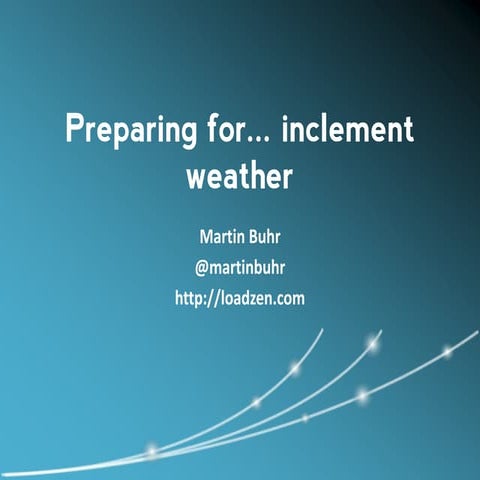 Preparing for… inclement weather

Martin Buhr
@martinbuhr
http://loadzen.com